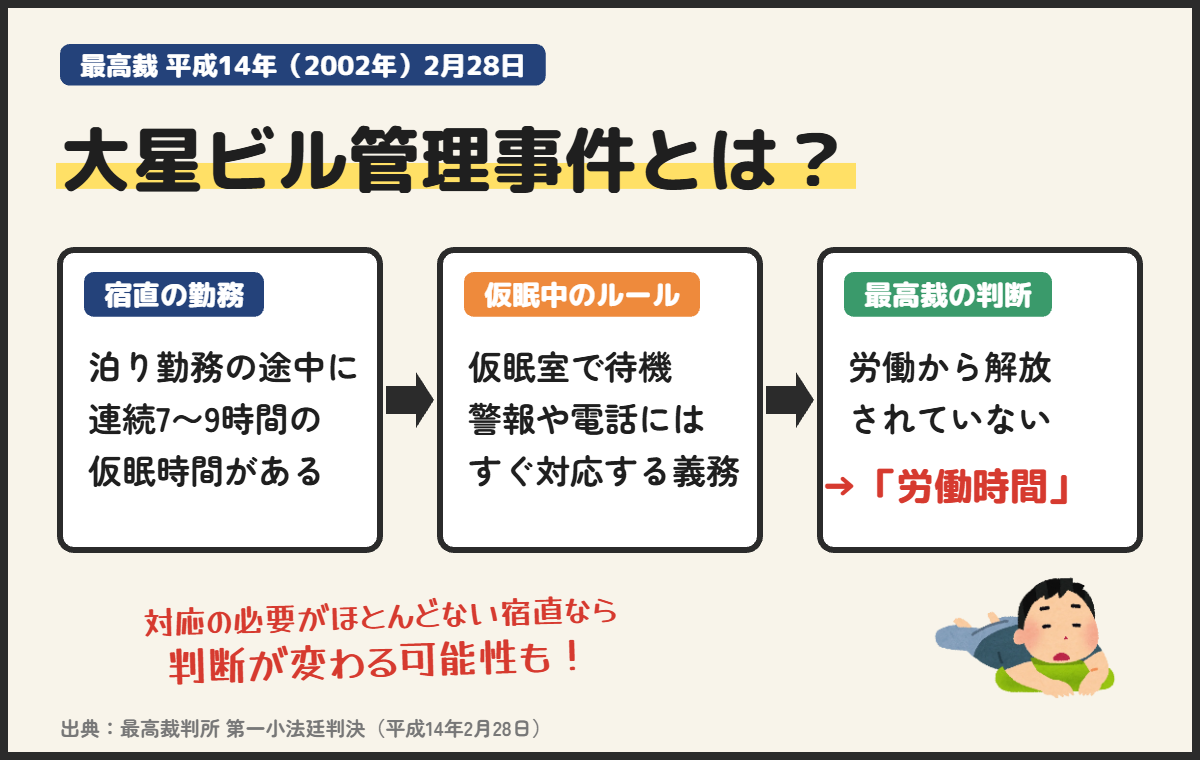 最高裁 平成14年（2002年）2月28日

大星ビル管理事件とは？

宿直の勤務

泊り勤務の途中に
連続7〜9時間の
仮眠時間がある

仮眠中のルール

仮眠室で待機
警報や電話には
すぐ対応する義務

最高裁の判断

労働から解放
されていない
→「労働時間」

対応の必要がほとんどない宿直なら
判断が変わる可能性も！

出典：最高裁判所 第一小法廷判決（平成14年2月28日）